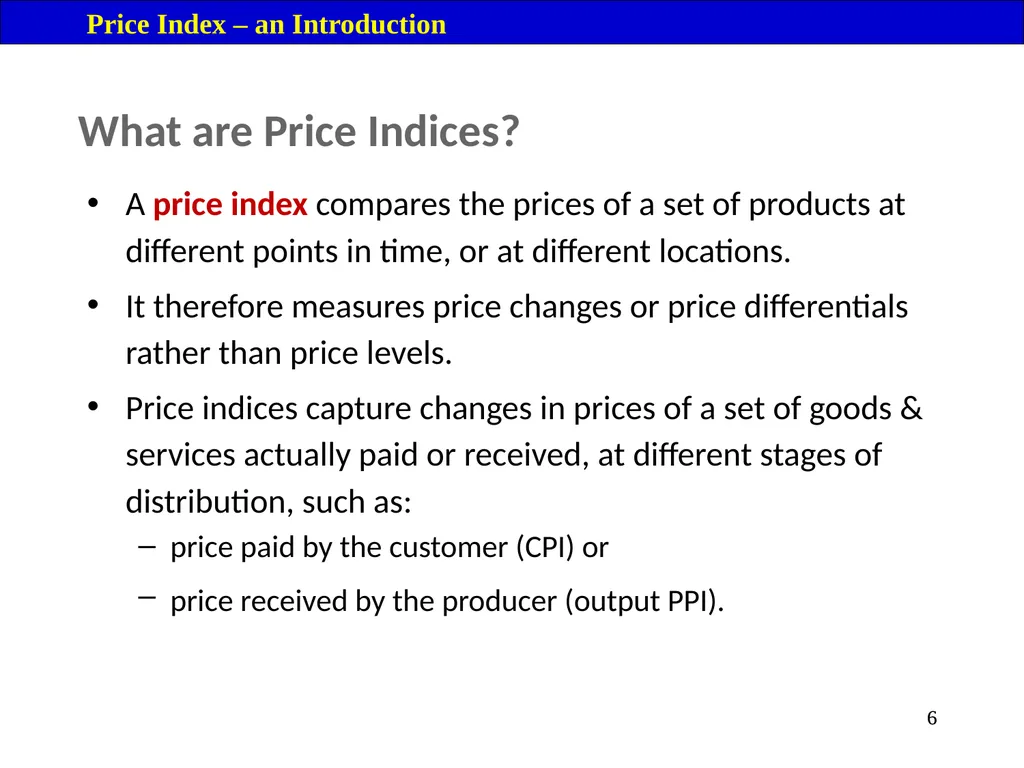 Price Index – an Introduction

What are Price Indices?

• A price index compares the prices of a set of products at different points in time, or at different locations.

• It therefore measures price changes or price differentials rather than price levels.

• Price indices capture changes in prices of a set of goods & services actually paid or received, at different stages of distribution, such as:

– price paid by the customer (CPI) or

– price received by the producer (output PPI).

6